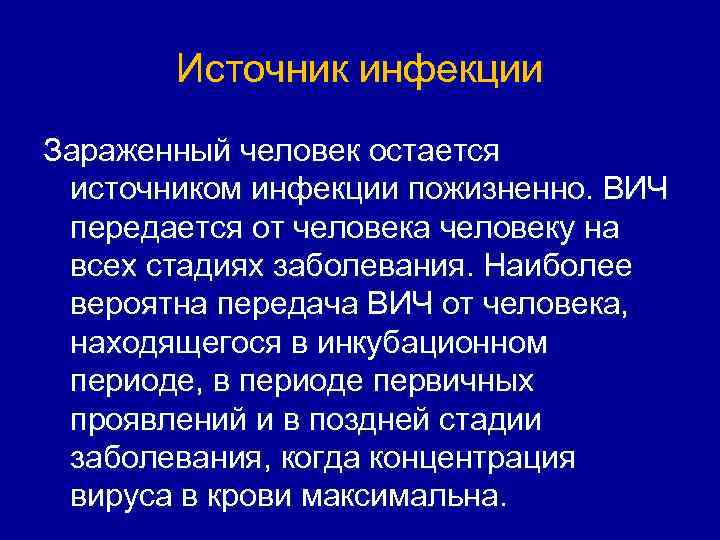 Источник инфекции

Зараженный человек остается источником инфекции пожизненно. ВИЧ передается от человека человеку на всех стадиях заболевания. Наиболее вероятна передача ВИЧ от человека, находящегося в инкубационном периоде, в периоде первичных проявлений и в поздней стадии заболевания, когда концентрация вируса в крови максимальна.